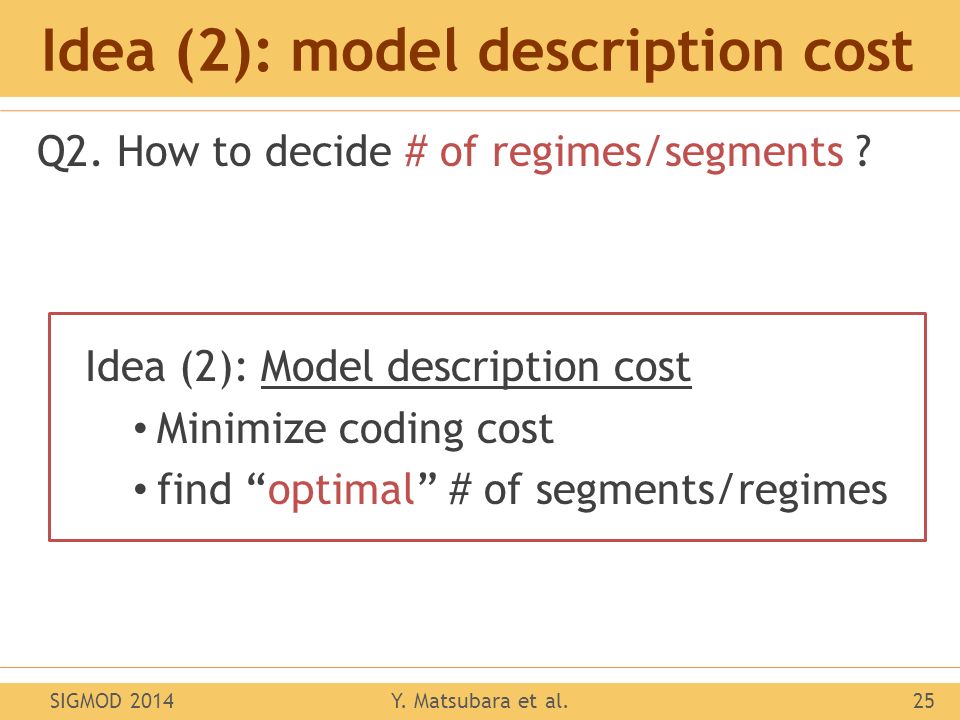 Idea (2): model description cost

Q2. How to decide # of regimes/segments ?

Idea (2): Model description cost

• Minimize coding cost
• find “optimal” # of segments/regimes

SIGMOD 2014 Y. Matsubara et al. 25